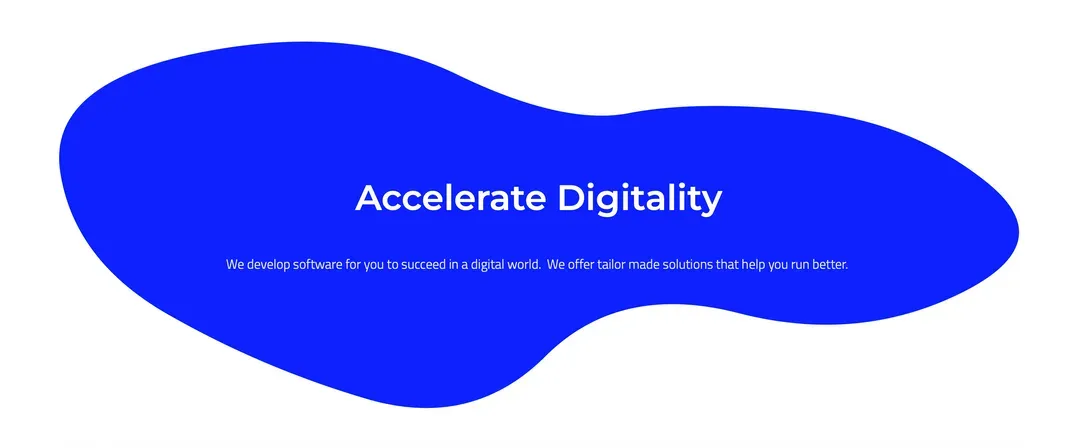 Accelerate Digitality

We develop software for you to succeed in a digital world.  We offer tailor made solutions that help you run better.